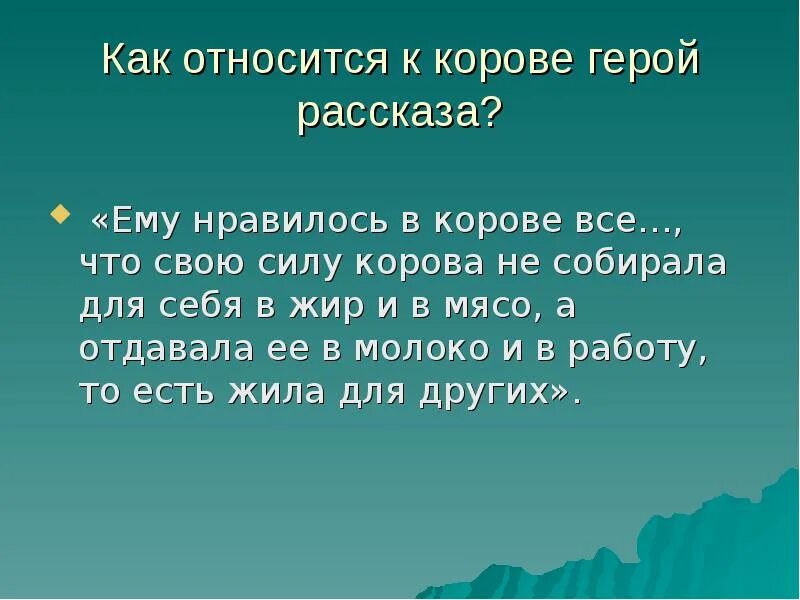 Как относится к корове герой рассказа?

«Ему нравилось в корове все…, что свою силу корова не собирала для себя в жир и в мясо, а отдавала ее в молоко и в работу, то есть жила для других».